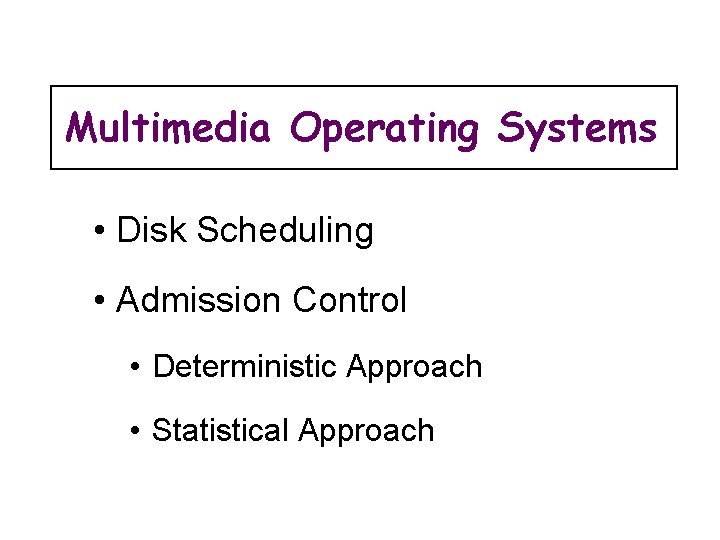 Multimedia Operating Systems

• Disk Scheduling

• Admission Control

• Deterministic Approach

• Statistical Approach